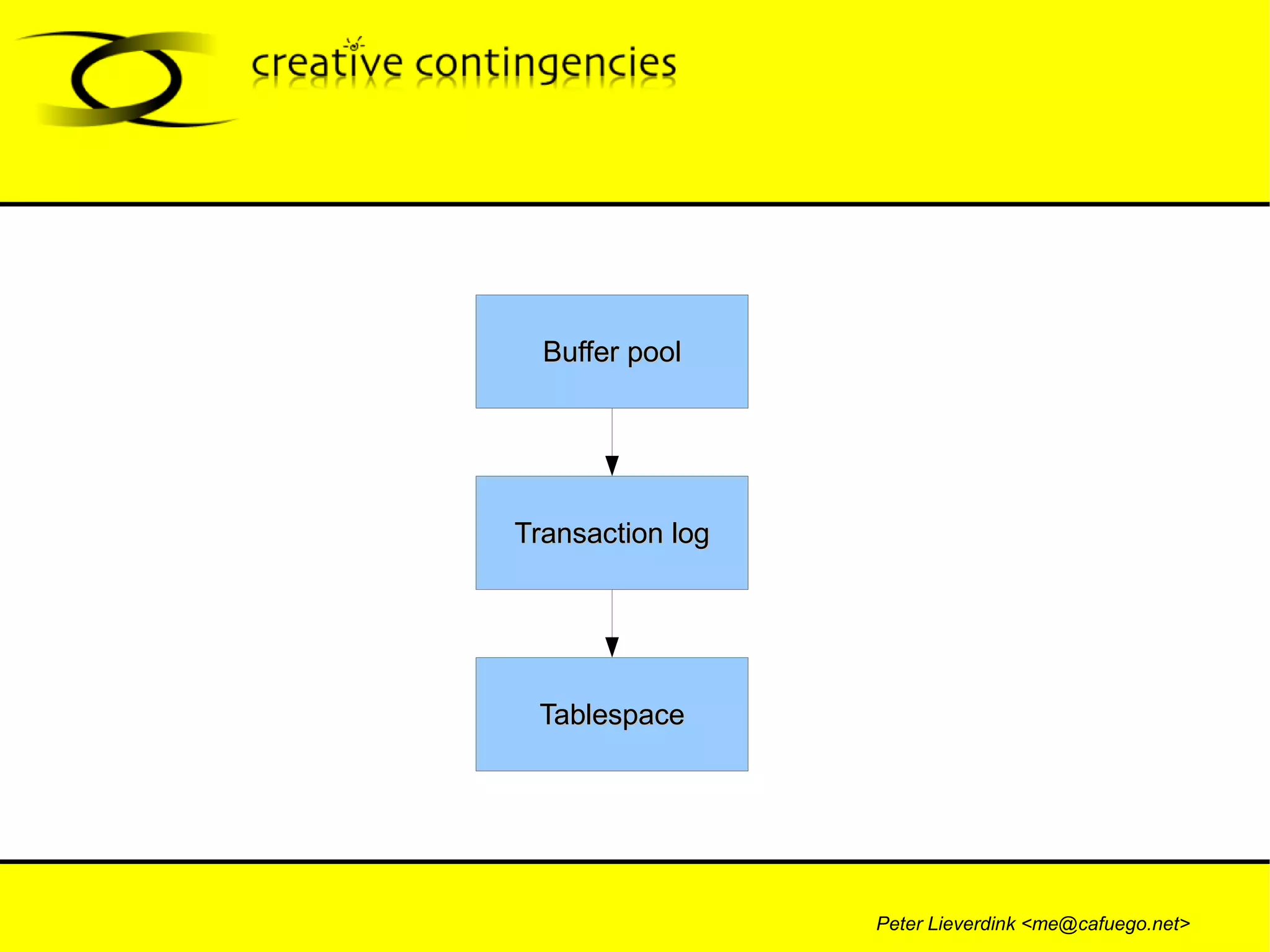 creative contingencies

Buffer pool

Transaction log

Tablespace

Peter Lieverdink <me@cafuego.net>